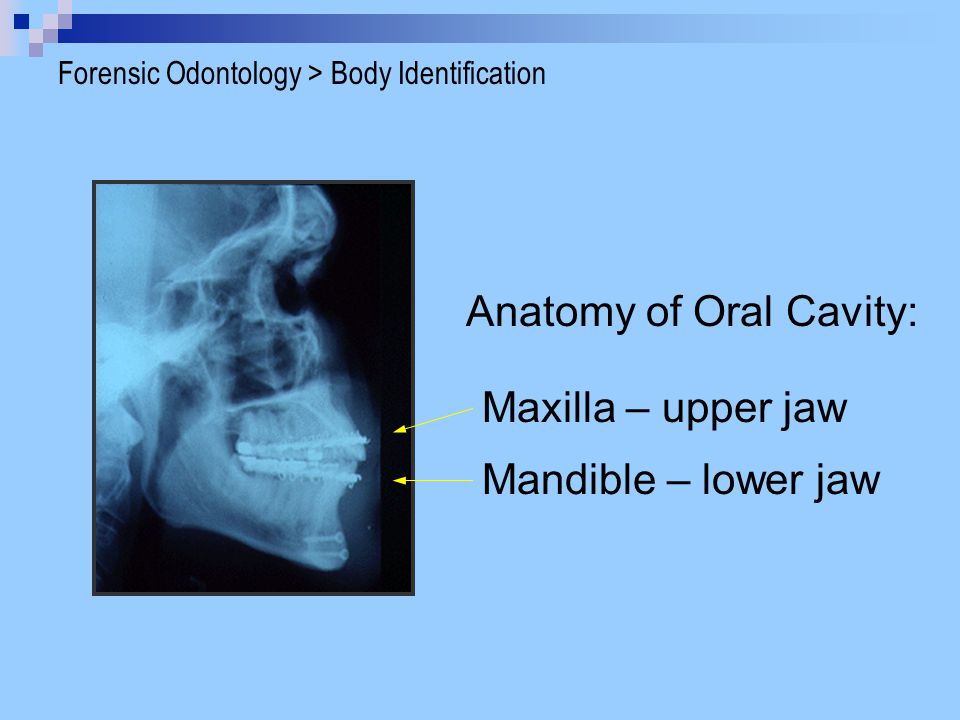 Forensic Odontology > Body Identification

Anatomy of Oral Cavity:

Maxilla – upper jaw

Mandible – lower jaw